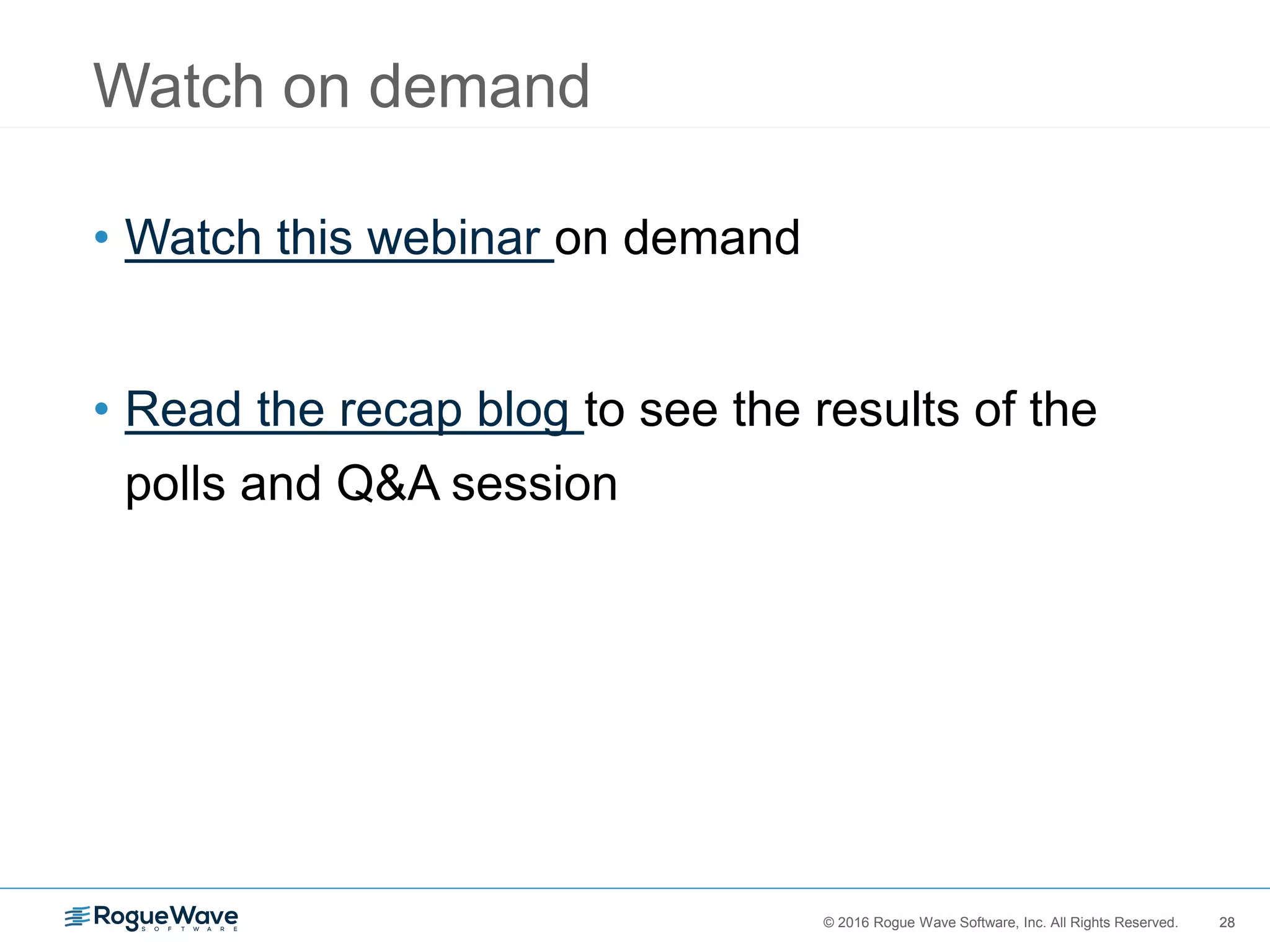 Watch on demand

• Watch this webinar on demand

• Read the recap blog to see the results of the polls and Q&A session

RogueWave SOFTWARE

© 2016 Rogue Wave Software, Inc. All Rights Reserved.

28